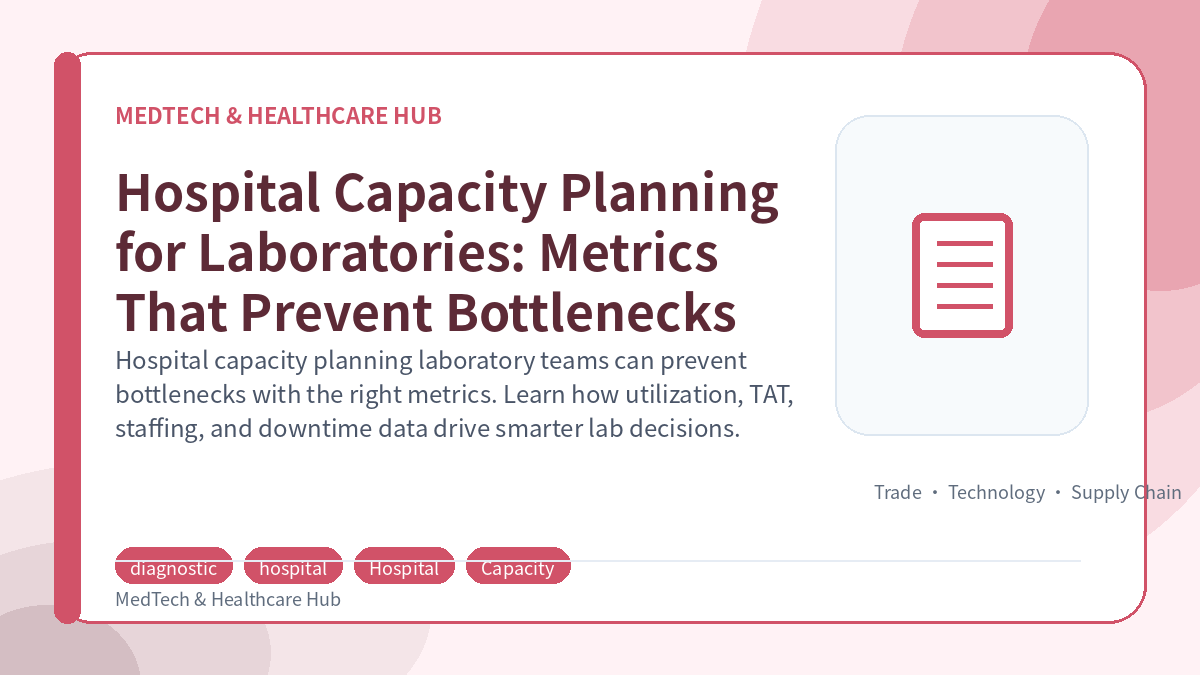 MEDTECH & HEALTHCARE HUB

Hospital Capacity Planning for Laboratories: Metrics That Prevent Bottlenecks

Hospital capacity planning laboratory teams can prevent bottlenecks with the right metrics. Learn how utilization, TAT, staffing, and downtime data drive smarter lab decisions.

Trade • Technology • Supply Chain

diagnostic hospital Hospital Capacity

MedTech & Healthcare Hub